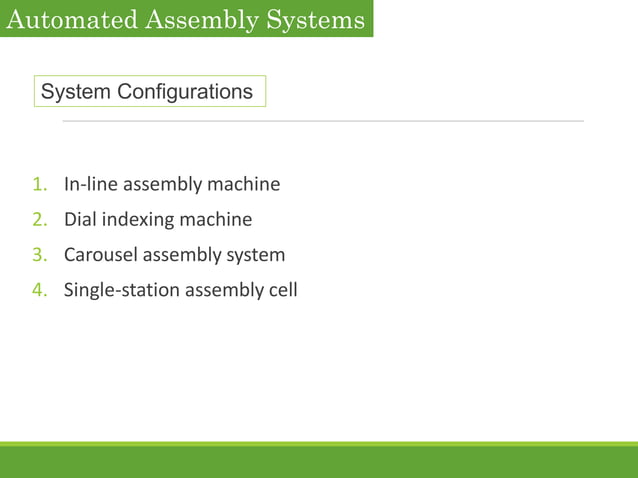 Automated Assembly Systems

System Configurations

1. In-line assembly machine
2. Dial indexing machine
3. Carousel assembly system
4. Single-station assembly cell